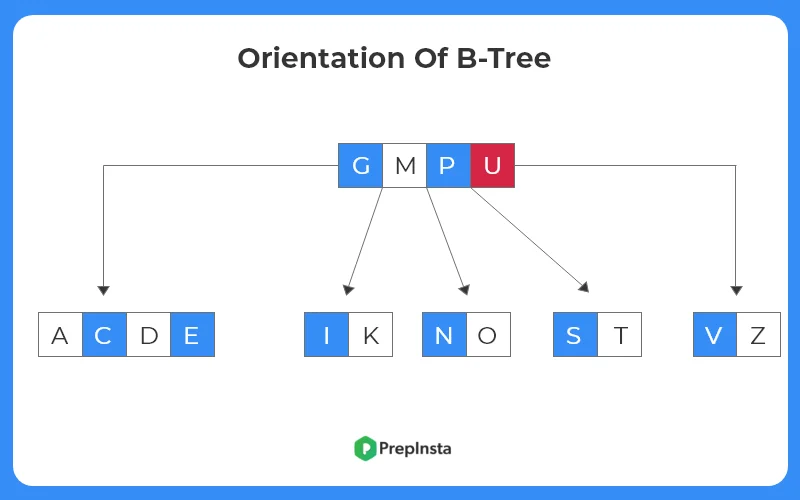 Orientation Of B-Tree

G M P U

A C D E

I K

N O

S T

V Z

PrepInsta